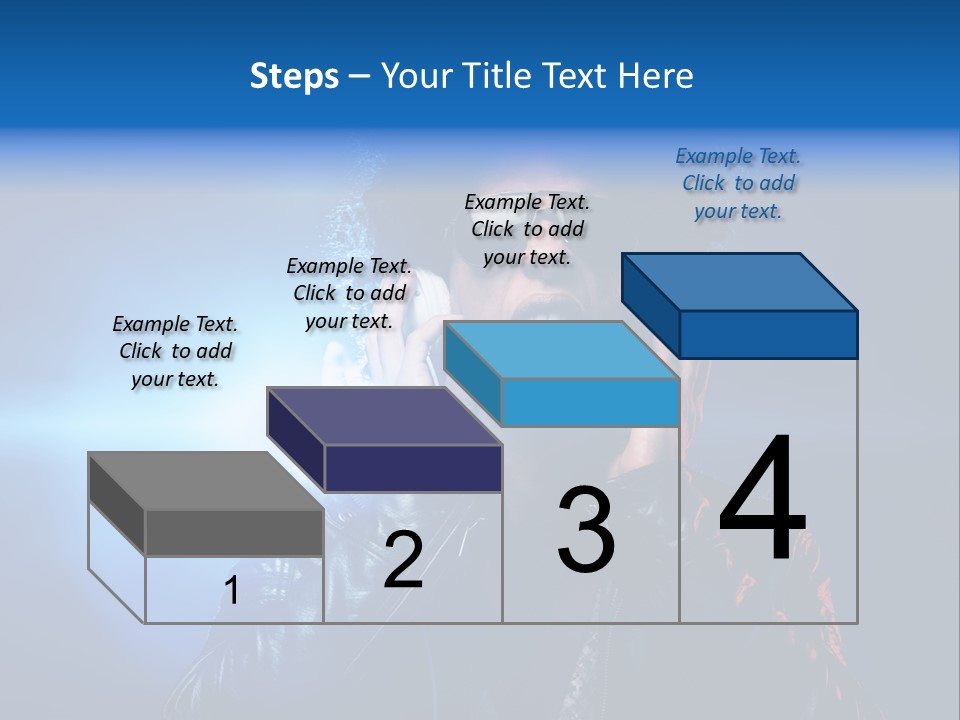 Steps – Your Title Text Here

Example Text. Click to add your text.

Example Text. Click to add your text.

Example Text. Click to add your text.

Example Text. Click to add your text.

1

2

3

4